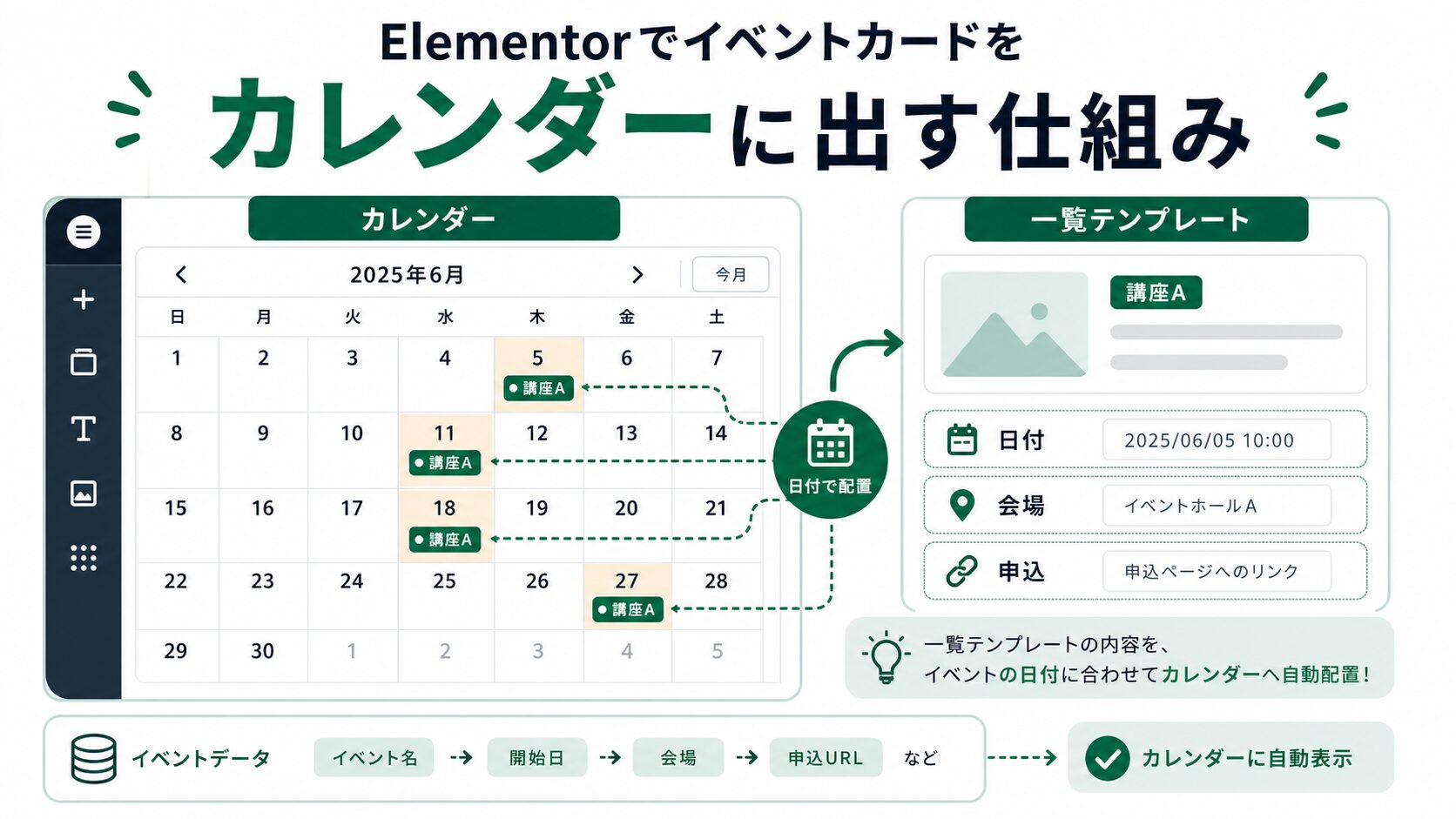 Elementorでイベントカードを
カレンダーに出す仕組み

カレンダー

2025年6月 今月

| 日 | 月 | 火 | 水 | 木 | 金 | 土 |
|---|---|---|---|---|---|---|
| 1 | 2 | 3 | 4 | 5 講座A | 6 | 7 |
| 8 | 9 | 10 | 11 講座A | 12 | 13 | 14 |
| 15 | 16 | 17 | 18 講座A | 19 | 20 | 21 |
| 22 | 23 | 24 | 25 | 26 | 27 講座A | 28 |
| 29 | 30 | 1 | 2 | 3 | 4 | 5 |

日付で配置

一覧テンプレート

講座A

日付 2025/06/05 10:00
会場 イベントホールA
申込 申込ページへのリンク

一覧テンプレートの内容を、
イベントの日付に合わせてカレンダーへ自動配置!

イベントデータ イベント名 → 開始日 → 会場 → 申込URL など

カレンダーに自動表示